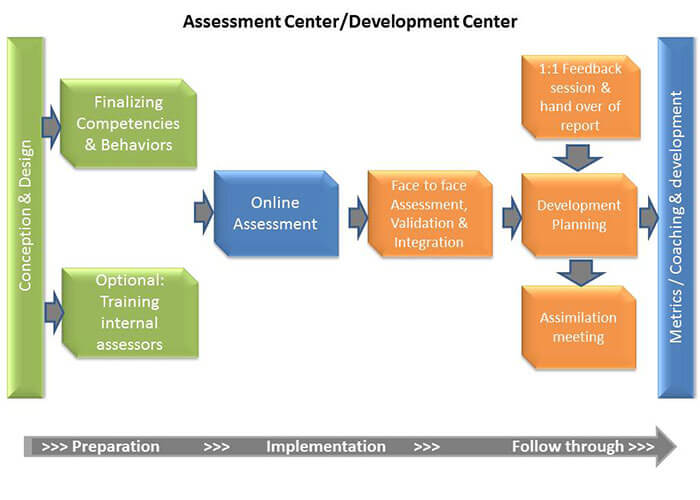 Assessment Center/Development Center

Conception & Design

Finalizing Competencies & Behaviors

Optional: Training internal assessors

Online Assessment

Face to face Assessment, Validation & Integration

1:1 Feedback session & hand over of report

Development Planning

Assimilation meeting

Metrics / Coaching & development

>>> Preparation >>> Implementation >>> Follow through >>>